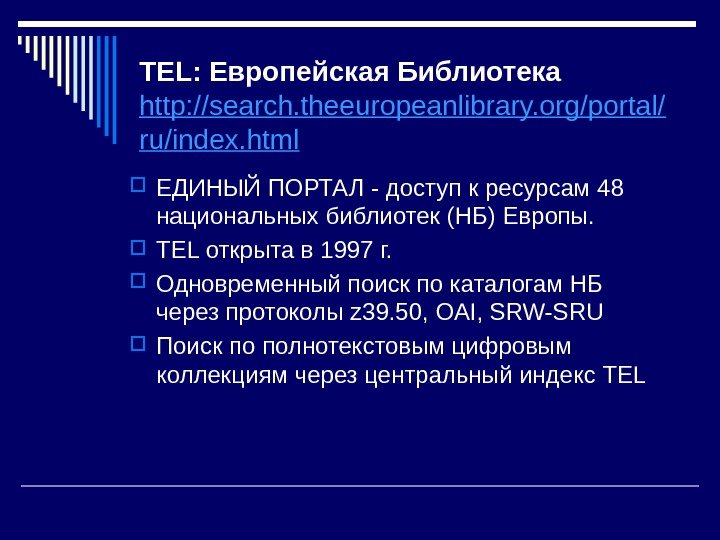 TEL: Европейская Библиотека http://search.theeuropeanlibrary.org/portal/ru/index.html

ЕДИНЫЙ ПОРТАЛ - доступ к ресурсам 48 национальных библиотек (НБ) Европы.

TEL открыта в 1997 г.

Одновременный поиск по каталогам НБ через протоколы z39.50, OAI, SRW-SRU

Поиск по полнотекстовым цифровым коллекциям через центральный индекс TEL